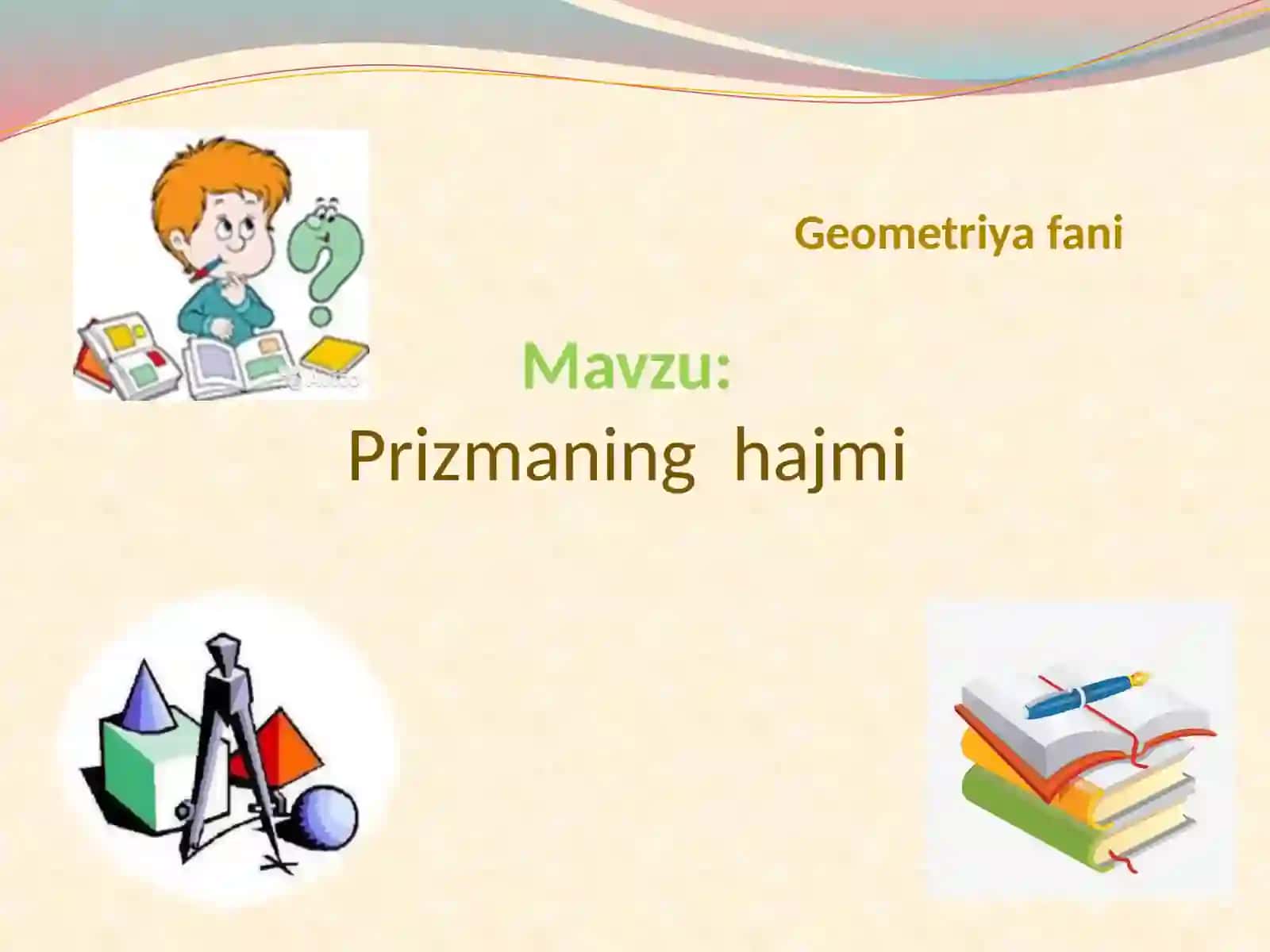 Geometriya fani

Mavzu:
Prizmaning hajmi